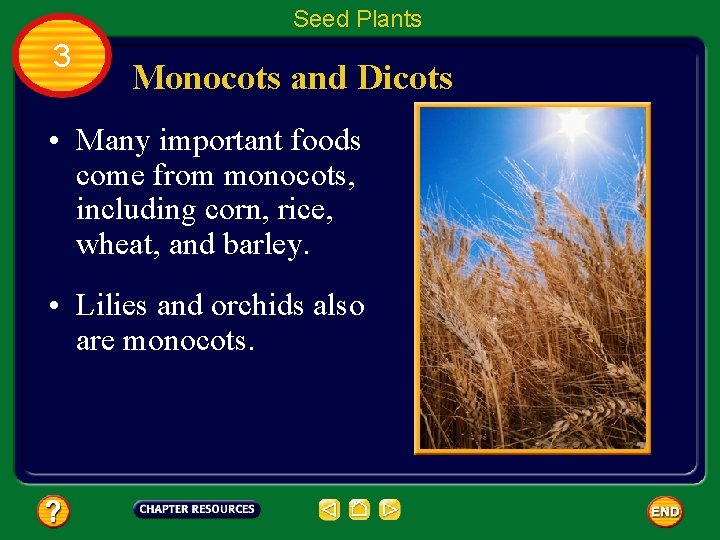 Seed Plants

3

Monocots and Dicots

• Many important foods come from monocots, including corn, rice, wheat, and barley.

• Lilies and orchids also are monocots.

?

CHAPTER RESOURCES

END